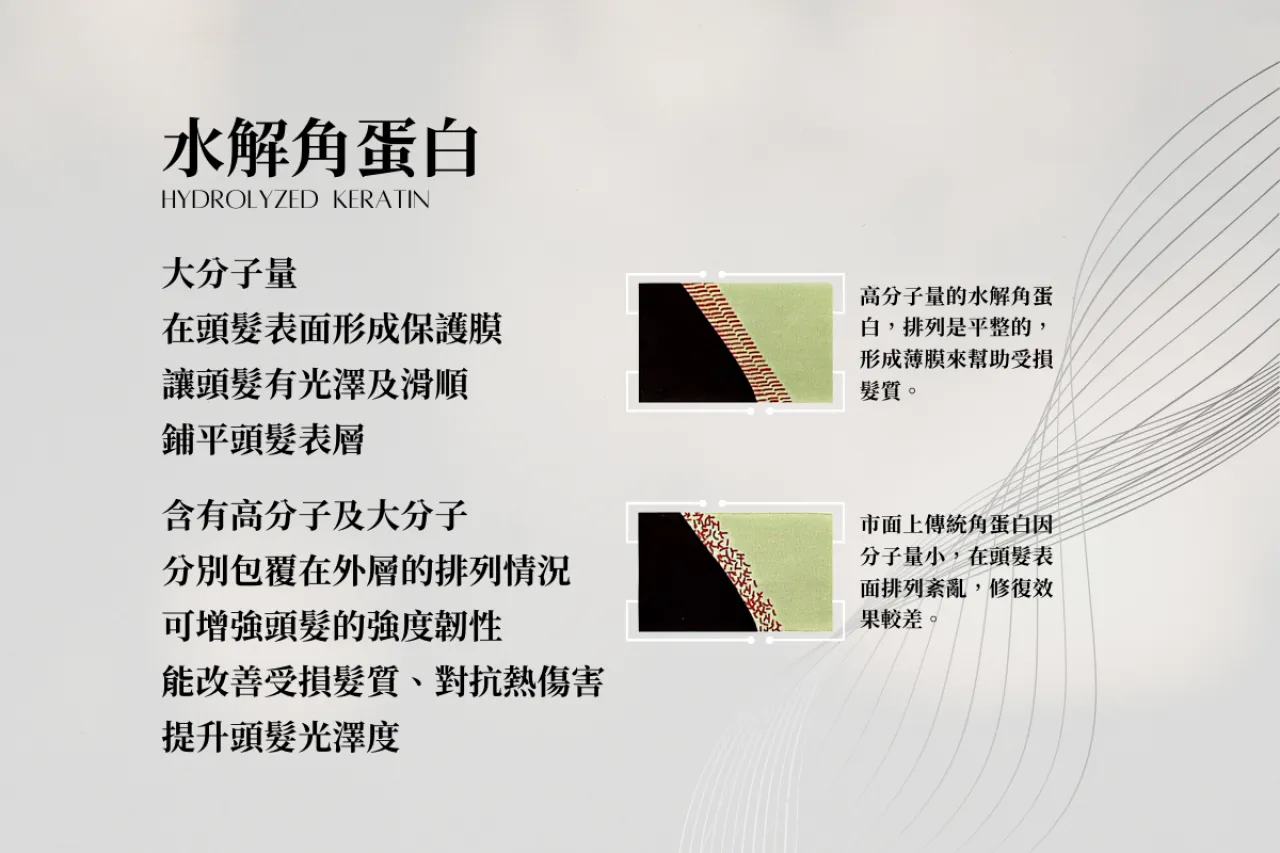 水解角蛋白
HYDROLYZED KERATIN

大分子量
在頭髮表面形成保護膜
讓頭髮有光澤及滑順
鋪平頭髮表層

含有高分子及大分子
分別包覆在外層的排列情況
可增強頭髮的強度韌性
能改善受損髮質、對抗熱傷害
提升頭髮光澤度

高分子量的水解角蛋白，排列是平整的，形成薄膜來幫助受損髮質。

市面上傳統角蛋白因分子量小，在頭髮表面排列紊亂，修復效果較差。